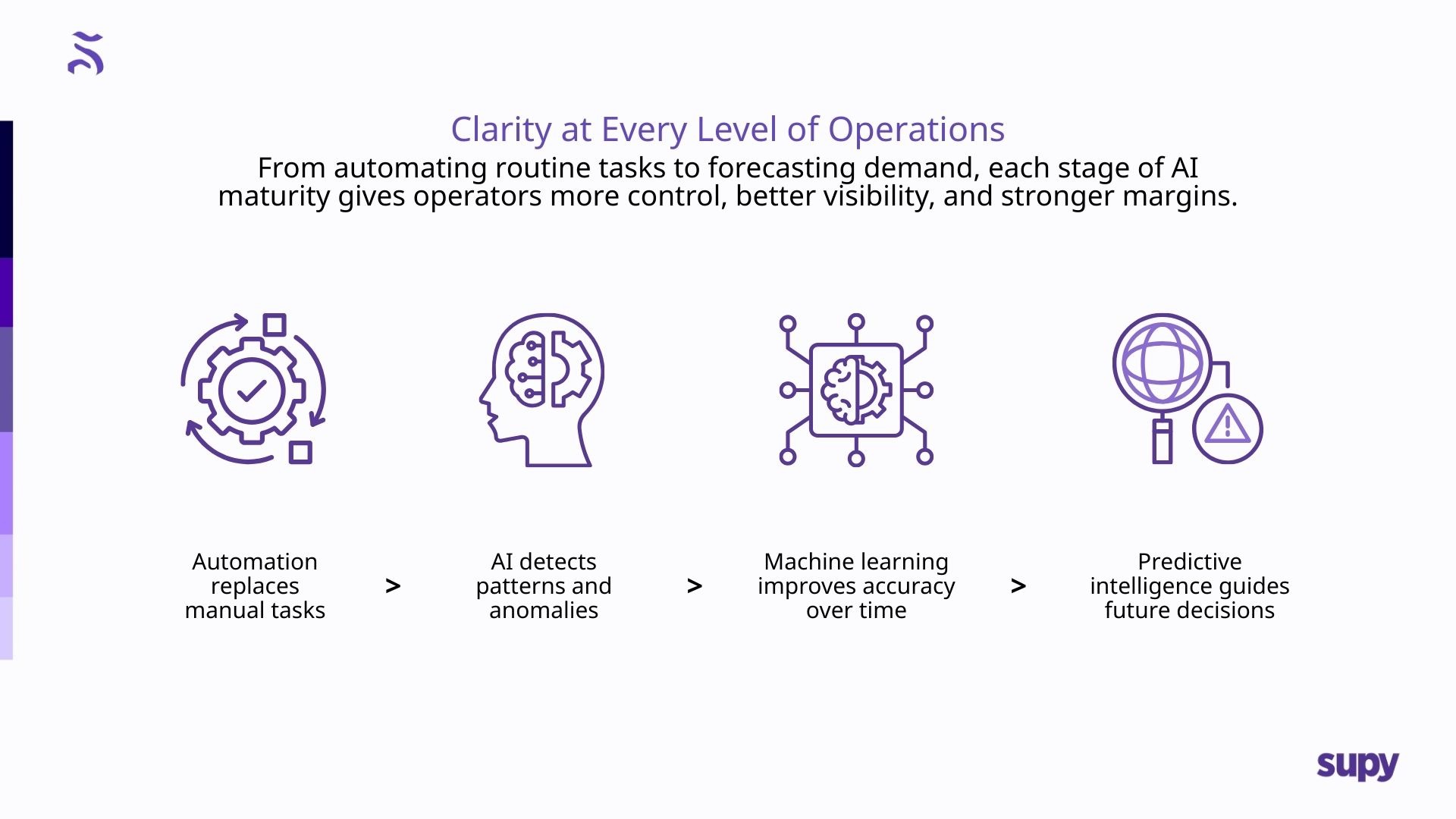 Clarity at Every Level of Operations

From automating routine tasks to forecasting demand, each stage of AI maturity gives operators more control, better visibility, and stronger margins.

Automation replaces manual tasks

>

AI detects patterns and anomalies

>

Machine learning improves accuracy over time

>

Predictive intelligence guides future decisions

supy